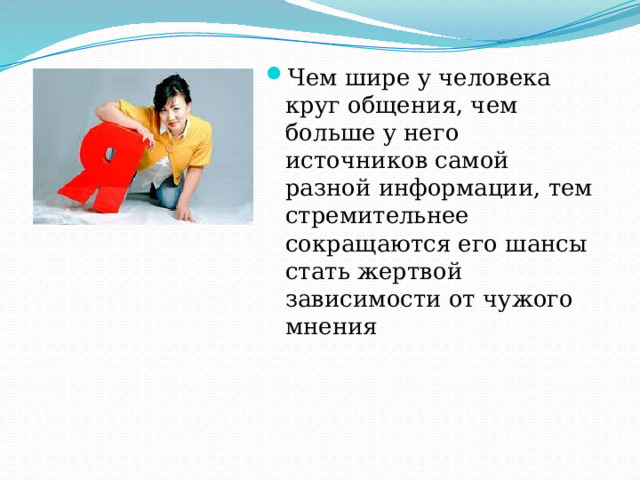 Я

Чем шире у человека круг общения, чем больше у него источников самой разной информации, тем стремительнее сокращаются его шансы стать жертвой зависимости от чужого мнения